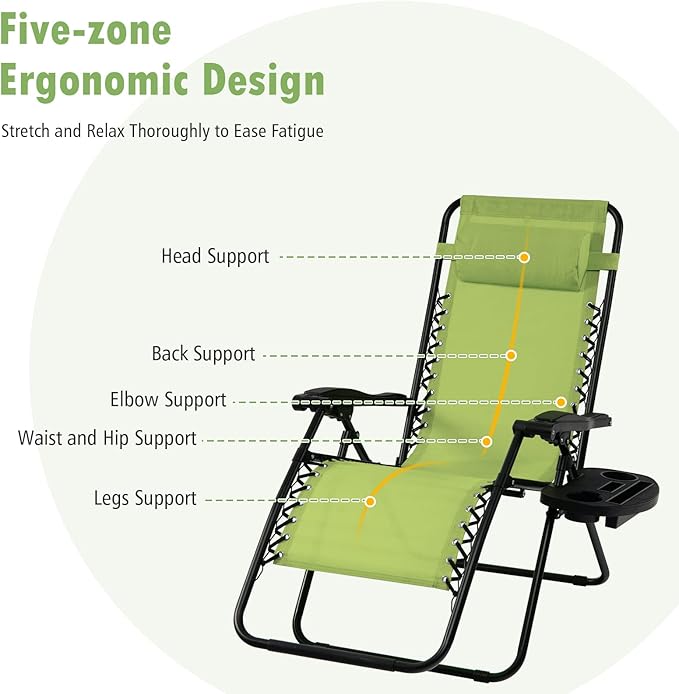 Five-zone
Ergonomic Design

Stretch and Relax Thoroughly to Ease Fatigue

Head Support

Back Support

Elbow Support

Waist and Hip Support

Legs Support